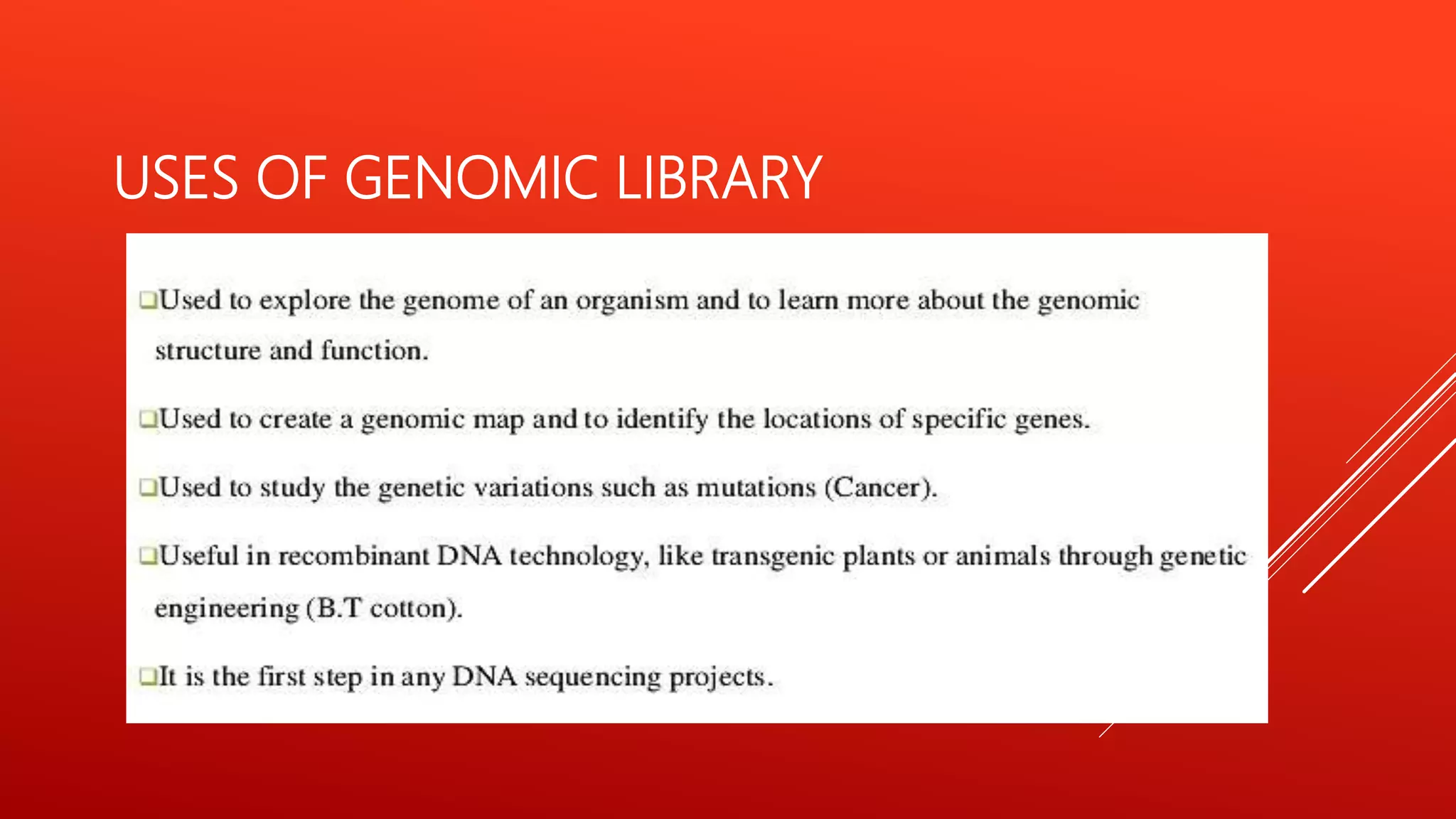 USES OF GENOMIC LIBRARY

❑Used to explore the genome of an organism and to learn more about the genomic structure and function.

❑Used to create a genomic map and to identify the locations of specific genes.

❑Used to study the genetic variations such as mutations (Cancer).

❑Useful in recombinant DNA technology, like transgenic plants or animals through genetic engineering (B.T cotton).

❑It is the first step in any DNA sequencing projects.